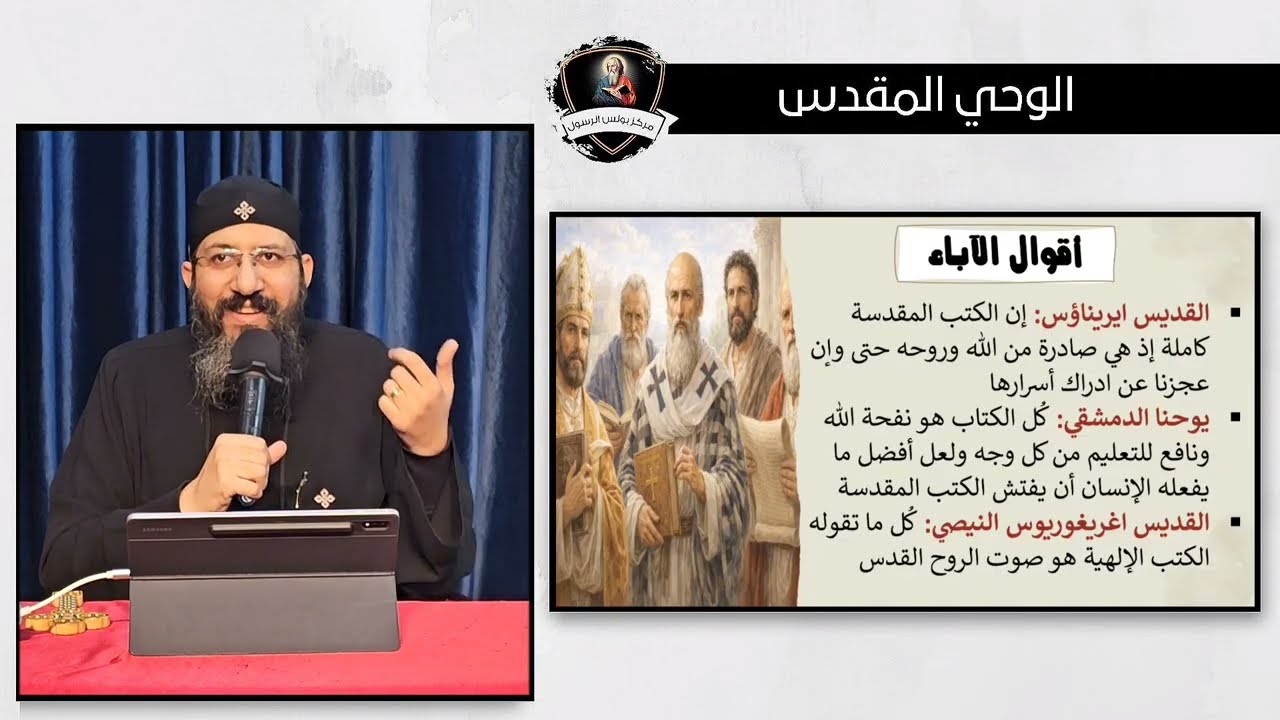 مركز بولس الرسول

الوحي المقدس

أقوال الآباء

▪ القديس ايريناؤس: إن الكتب المقدسة كاملة إذ هي صادرة من الله وروحه حتى وإن عجزنا عن ادراك أسرارها

▪ يوحنا الدمشقي: كُل الكتاب هو نفحة الله ونافع للتعليم من كل وجه ولعل أفضل ما يفعله الإنسان أن يفتش الكتب المقدسة

▪ القديس اغريغوريوس النيصي: كُل ما تقوله الكتب الإلهية هو صوت الروح القدس

SAMSUNG